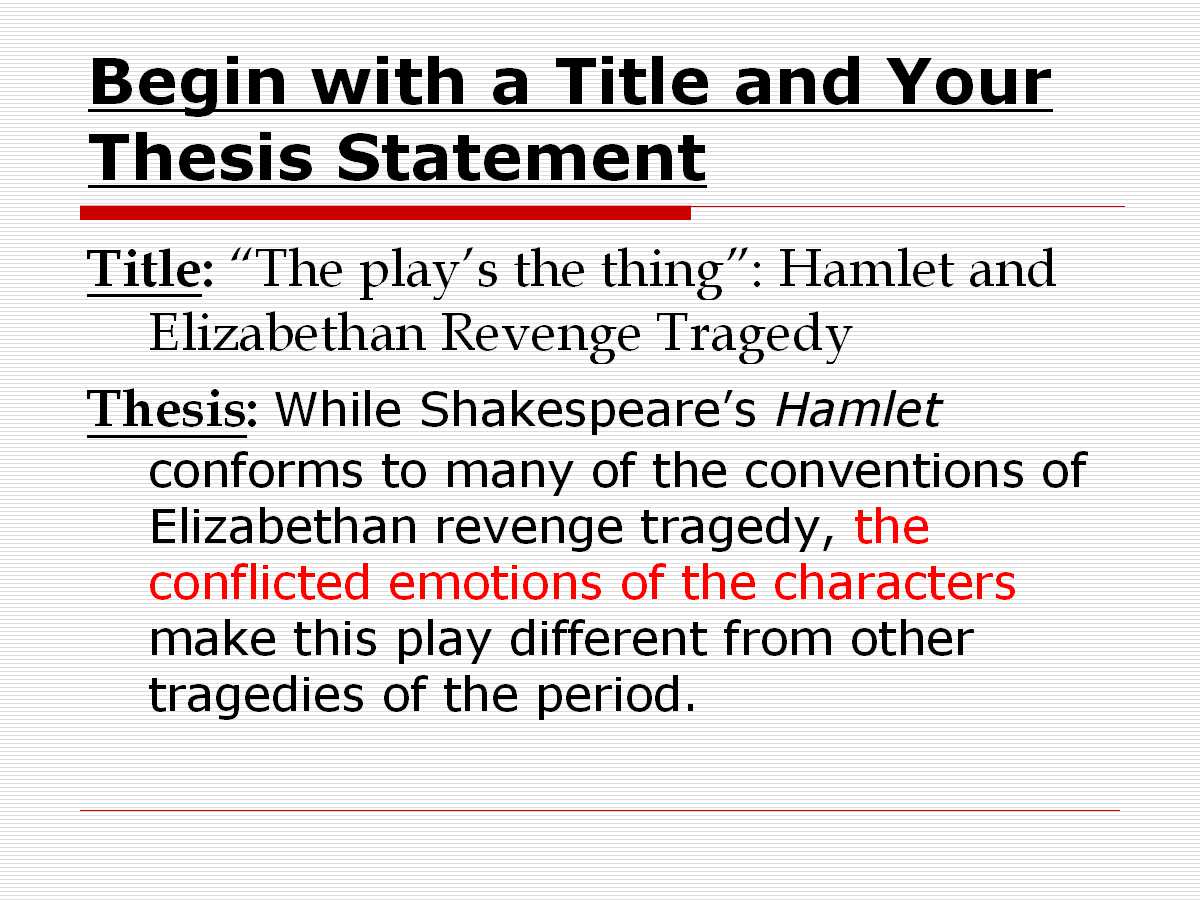 Begin with a Title and Your Thesis Statement

Title: “The play’s the thing”: Hamlet and Elizabethan Revenge Tragedy

Thesis: While Shakespeare’s Hamlet conforms to many of the conventions of Elizabethan revenge tragedy, the conflicted emotions of the characters make this play different from other tragedies of the period.